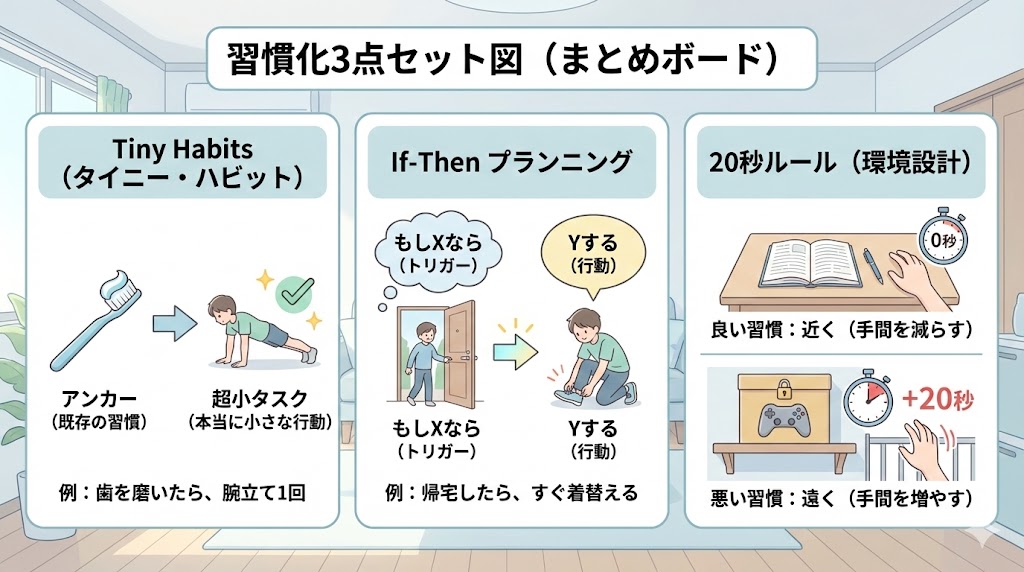 習慣化3点セット図（まとめボード）

Tiny Habits
（タイニー・ハビット）

アンカー
（既存の習慣）

超小タスク
（本当に小さな行動）

例：歯を磨いたら、腕立て1回

If-Then プランニング

もしXなら
（トリガー）

Yする
（行動）

もしXなら
（トリガー）

Yする
（行動）

例：帰宅したら、すぐ着替える

20秒ルール（環境設計）

0秒

良い習慣：近く（手間を減らす）

+20秒

悪い習慣：遠く（手間を増やす）